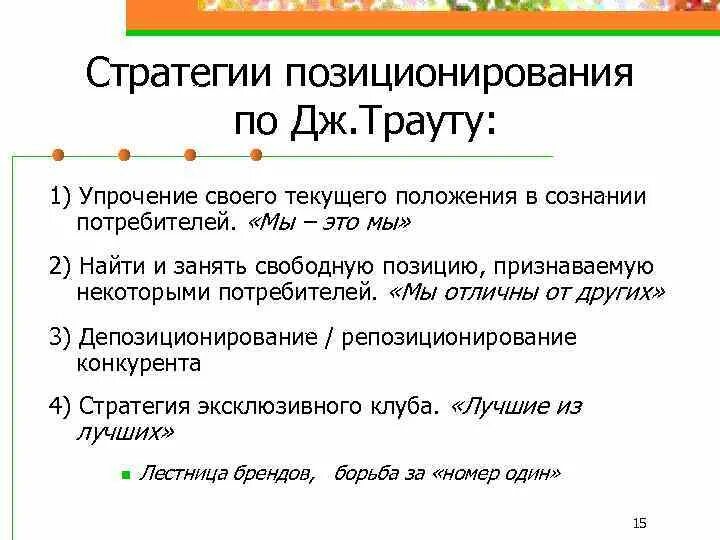 Стратегии позиционирования по Дж.Трауту:

1) Упрочение своего текущего положения в сознании потребителей. «Мы – это мы»

2) Найти и занять свободную позицию, признаваемую некоторыми потребителей. «Мы отличны от других»

3) Депозиционирование / репозиционирование конкурента

4) Стратегия эксклюзивного клуба. «Лучшие из лучших»

Лестница брендов, борьба за «номер один»

15